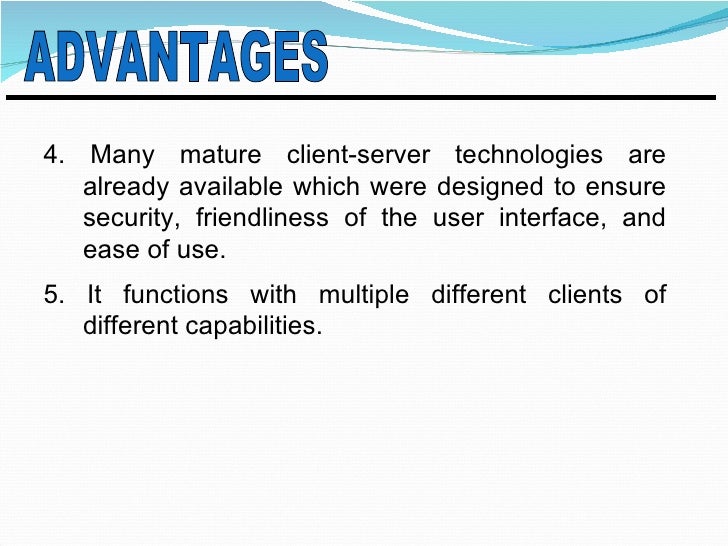 ADVANTAGES

4. Many mature client-server technologies are already available which were designed to ensure security, friendliness of the user interface, and ease of use.

5. It functions with multiple different clients of different capabilities.